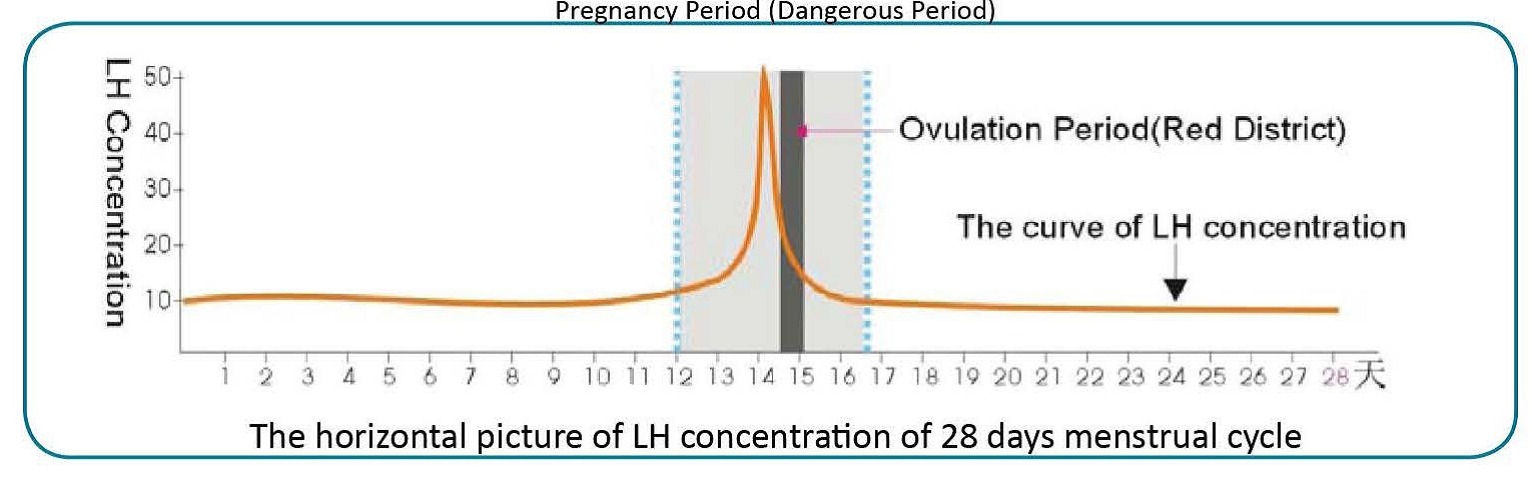 Pregnancy Period (Dangerous Period)

LH Concentration

50
40
30
20
10

Ovulation Period(Red District)

The curve of LH concentration

1 2 3 4 5 6 7 8 9 10 11 12 13 14 15 16 17 18 19 20 21 22 23 24 25 26 27 28 天

The horizontal picture of LH concentration of 28 days menstrual cycle